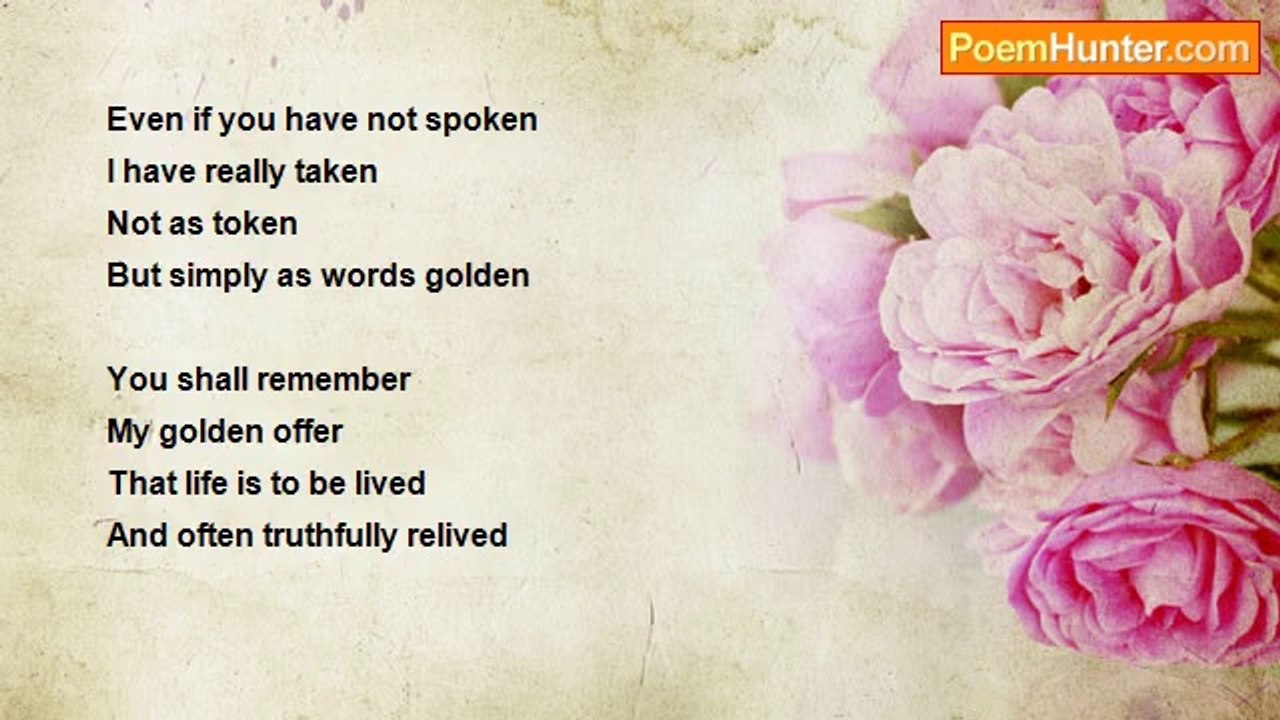 PoemHunter.com

Even if you have not spoken
I have really taken
Not as token
But simply as words golden

You shall remember
My golden offer
That life is to be lived
And often truthfully relived